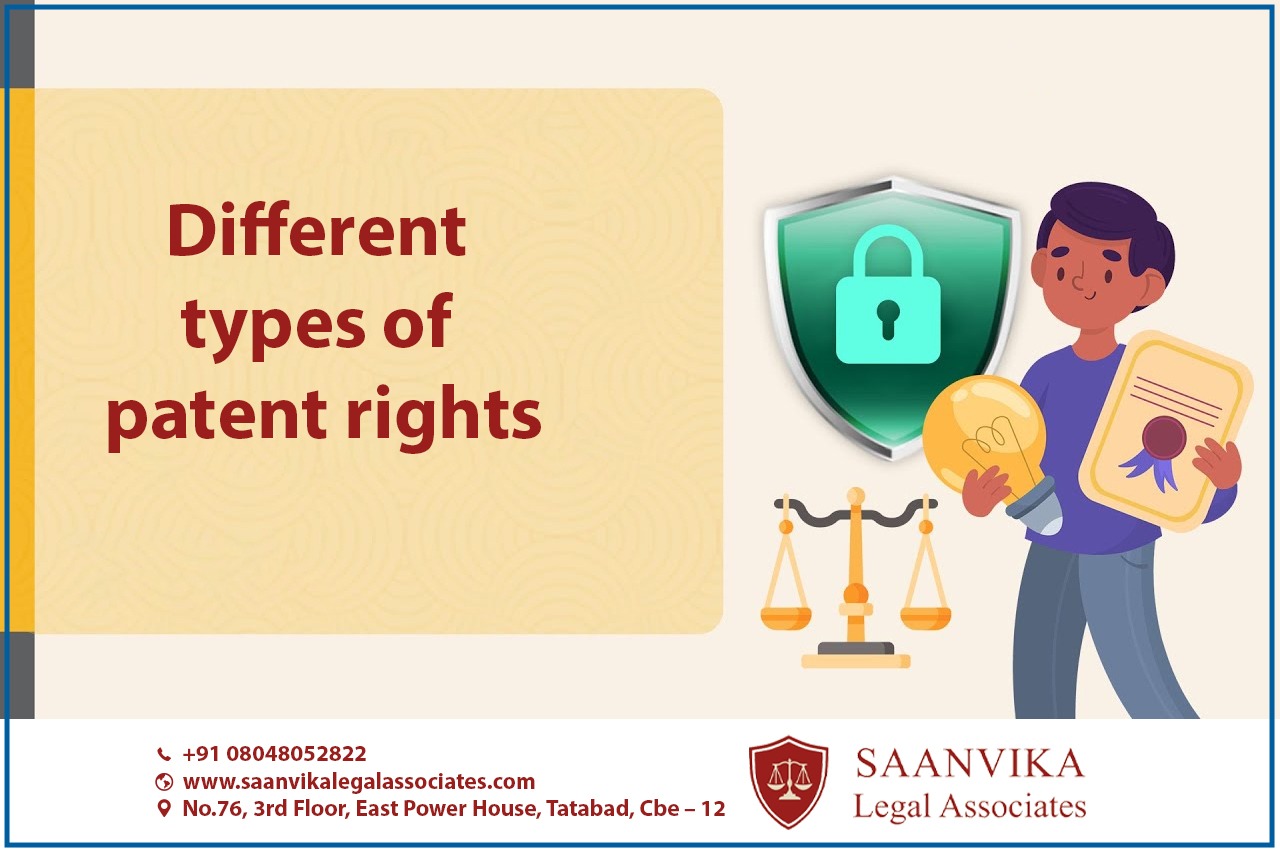 Different types of patent rights

+91 08048052822
www.saanvikalegalassociates.com
No.76, 3rd Floor, East Power House, Tatabad, Cbe – 12

SAANVIKA
Legal Associates